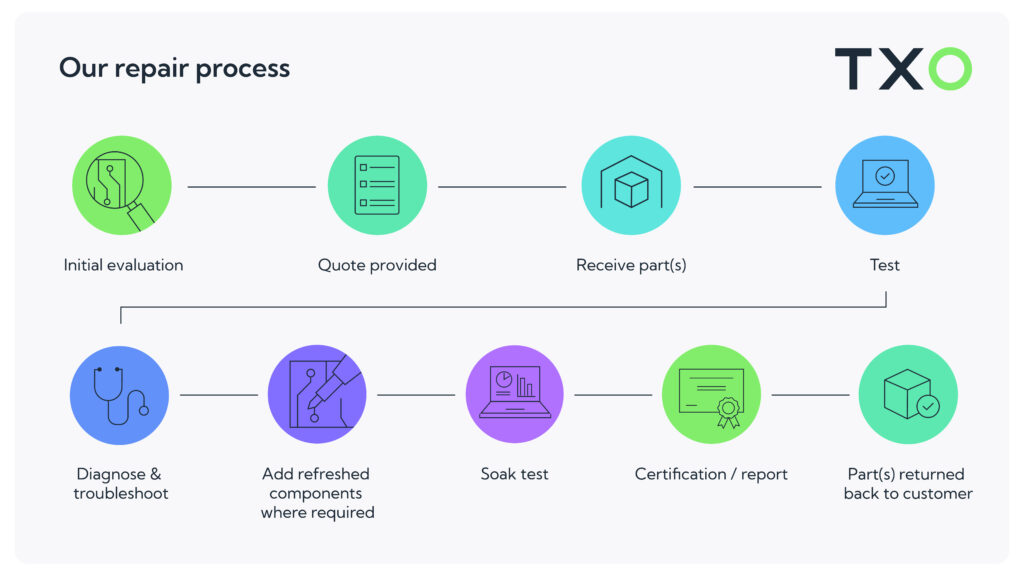 Our repair process

TXO

Initial evaluation

Quote provided

Receive part(s)

Test

Diagnose & troubleshoot

Add refreshed components where required

Soak test

Certification / report

Part(s) returned back to customer